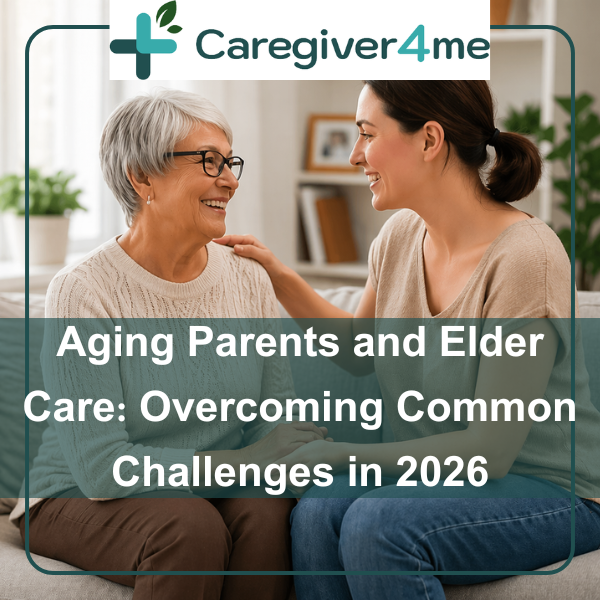 Caregiver4me

Aging Parents and Elder Care: Overcoming Common Challenges in 2026